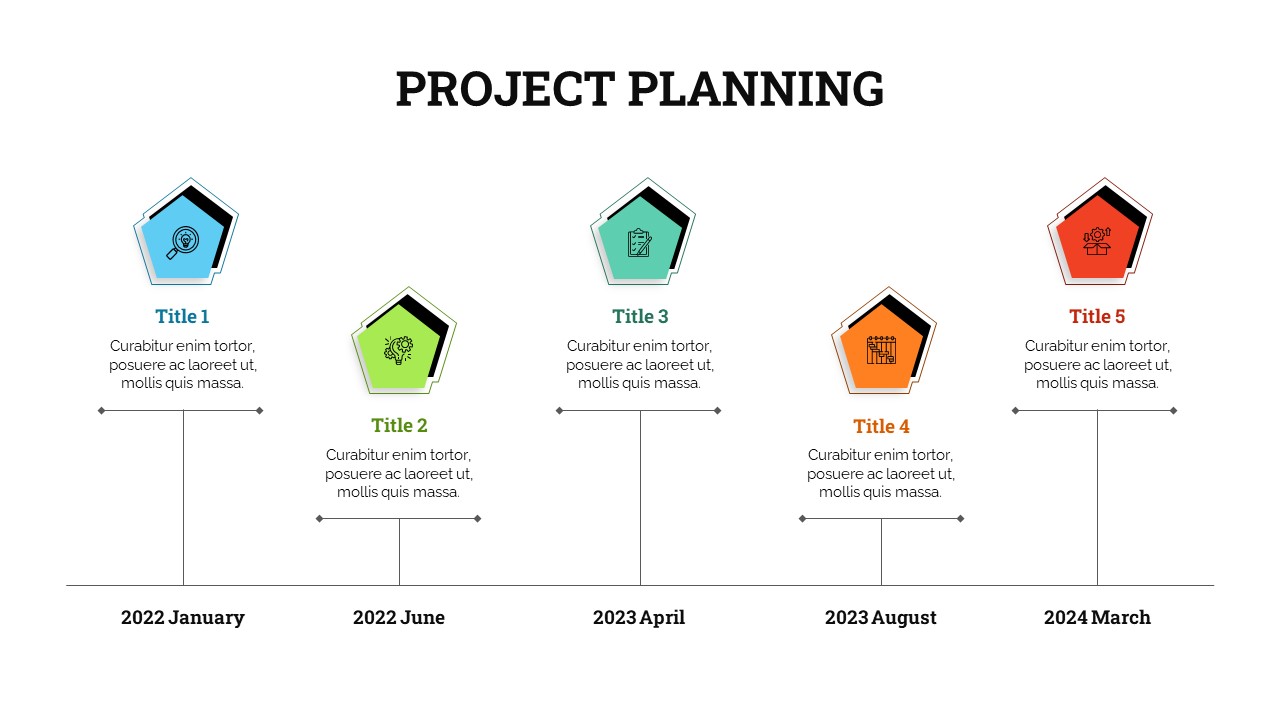 PROJECT PLANNING

Title 1

Curabitur enim tortor, posuere ac laoreet ut, mollis quis massa.

Title 2

Curabitur enim tortor, posuere ac laoreet ut, mollis quis massa.

Title 3

Curabitur enim tortor, posuere ac laoreet ut, mollis quis massa.

Title 4

Curabitur enim tortor, posuere ac laoreet ut, mollis quis massa.

Title 5

Curabitur enim tortor, posuere ac laoreet ut, mollis quis massa.

2022 January

2022 June

2023 April

2023 August

2024 March